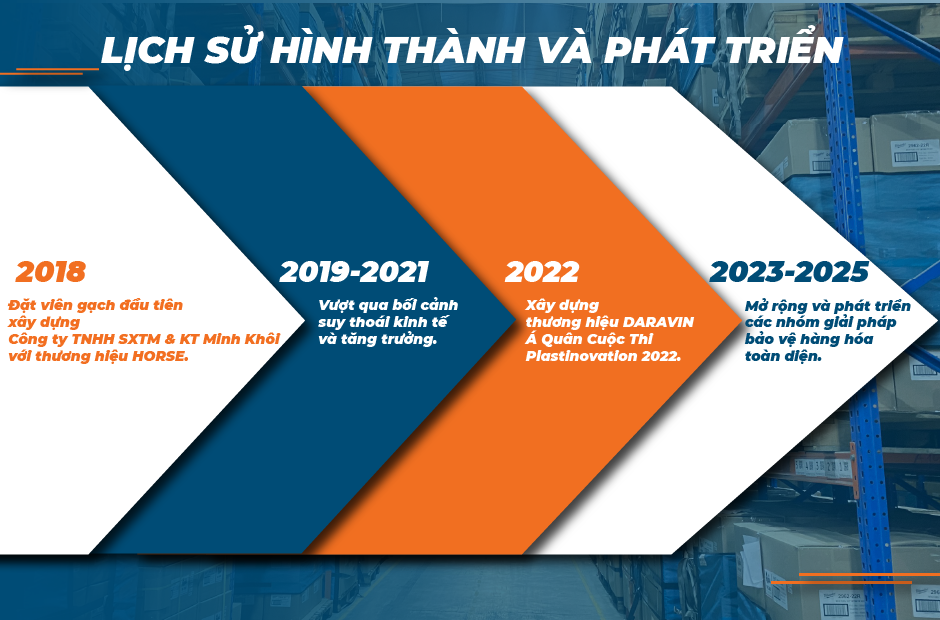 LỊCH SỬ HÌNH THÀNH VÀ PHÁT TRIỂN

2018
Đặt viên gạch đầu tiên xây dựng
Công ty TNHH SXTM & KT Minh Khôi với thương hiệu HORSE.

2019-2021
Vượt qua bối cảnh suy thoái kinh tế và tăng trưởng.

2022
Xây dựng thương hiệu DARAVIN
Á Quân Cuộc Thi Plastinovation 2022.

2023-2025
Mở rộng và phát triển các nhóm giải pháp bảo vệ hàng hóa toàn diện.